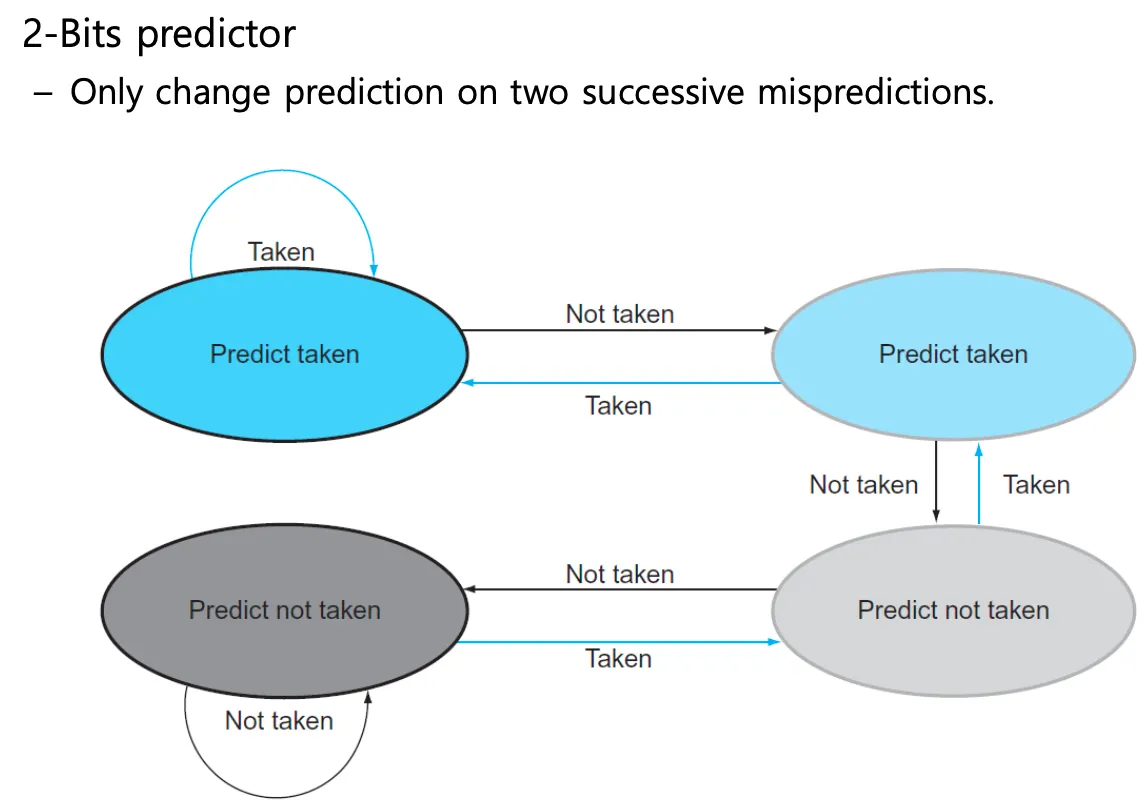 2-Bits predictor
– Only change prediction on two successive mispredictions.

Taken
Predict taken
Not taken
Taken
Predict taken
Not taken
Taken
Predict not taken
Not taken
Taken
Predict not taken
Not taken